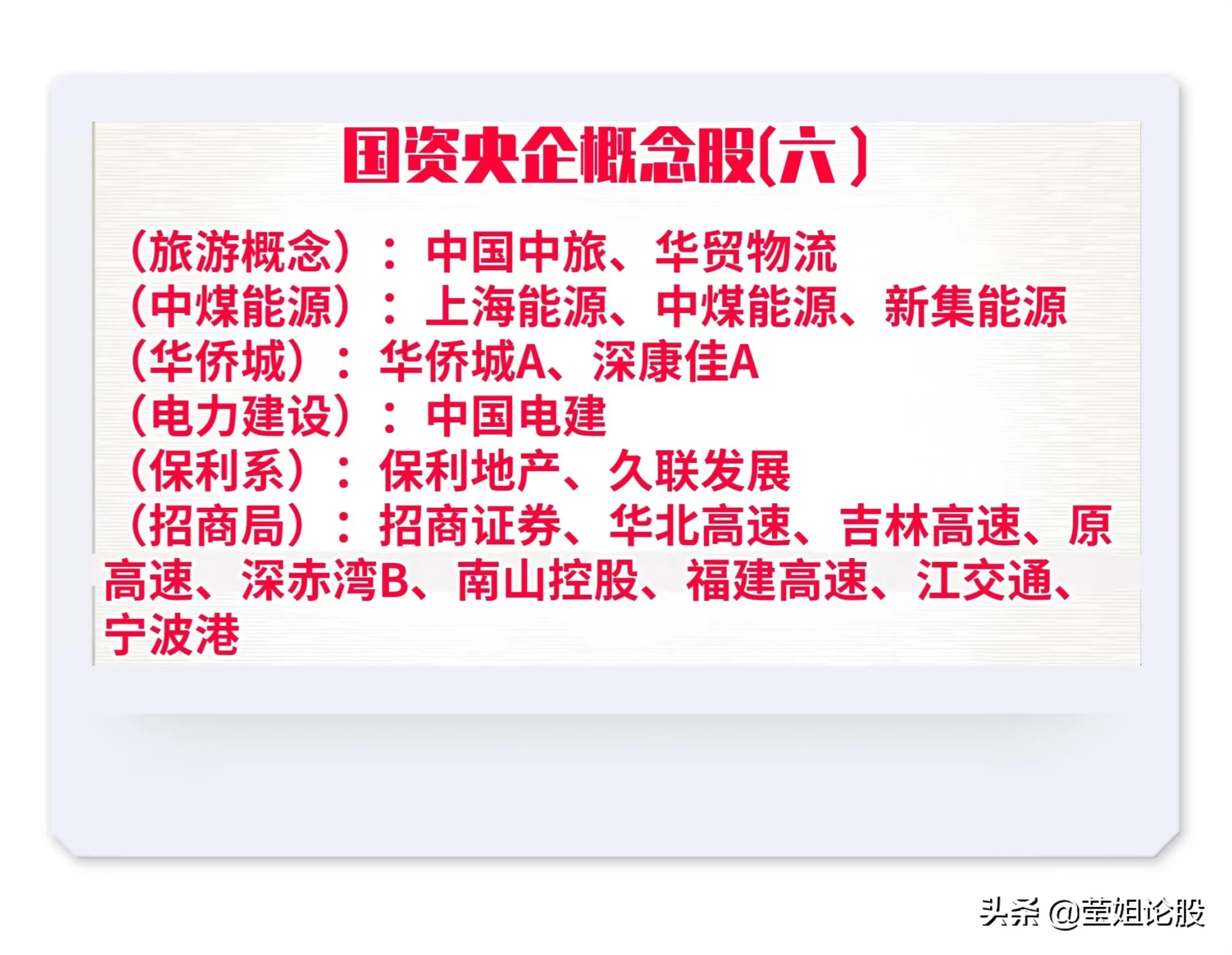 国资央企概念股(六)

(旅游概念)：中国中旅、华贸物流
(中煤能源)：上海能源、中煤能源、新集能源
(华侨城)：华侨城A、深康佳A
(电力建设)：中国电建
(保利系)：保利地产、久联发展
(招商局)：招商证券、华北高速、吉林高速、原高速、深赤湾B、南山控股、福建高速、江交通、宁波港

头条 @莹姐论股